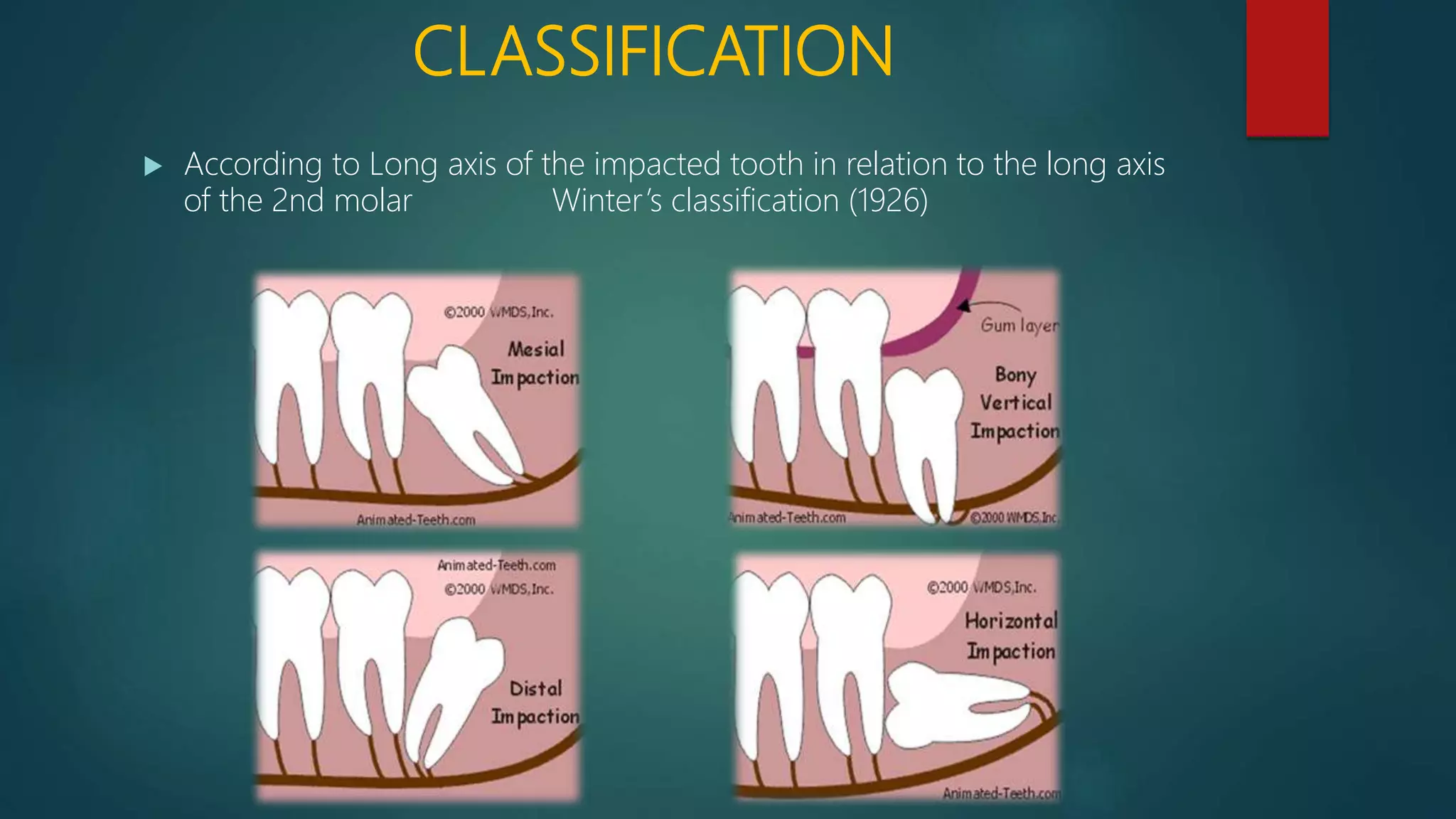 CLASSIFICATION

According to Long axis of the impacted tooth in relation to the long axis of the 2nd molar Winter's classification (1926)

©2000 WMDS,Inc.
Mesial Impaction
Animated-Teeth.com

Gum layer
Bony Vertical Impaction
Animated-Teeth.com
©2000 WMDS,Inc.

Animated-Teeth.com
©2000 WMDS,Inc.
Distal Impaction

©2000 WMDS,Inc.
Horizontal Impaction
Animated-Teeth.com